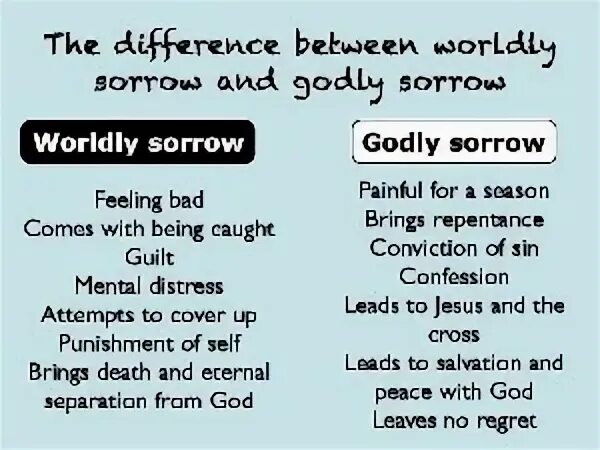 The difference between worldly sorrow and godly sorrow

Worldly sorrow

Feeling bad
Comes with being caught
Guilt
Mental distress
Attempts to cover up
Punishment of self
Brings death and eternal separation from God

Godly sorrow

Painful for a season
Brings repentance
Conviction of sin
Confession
Leads to Jesus and the cross
Leads to salvation and peace with God
Leaves no regret